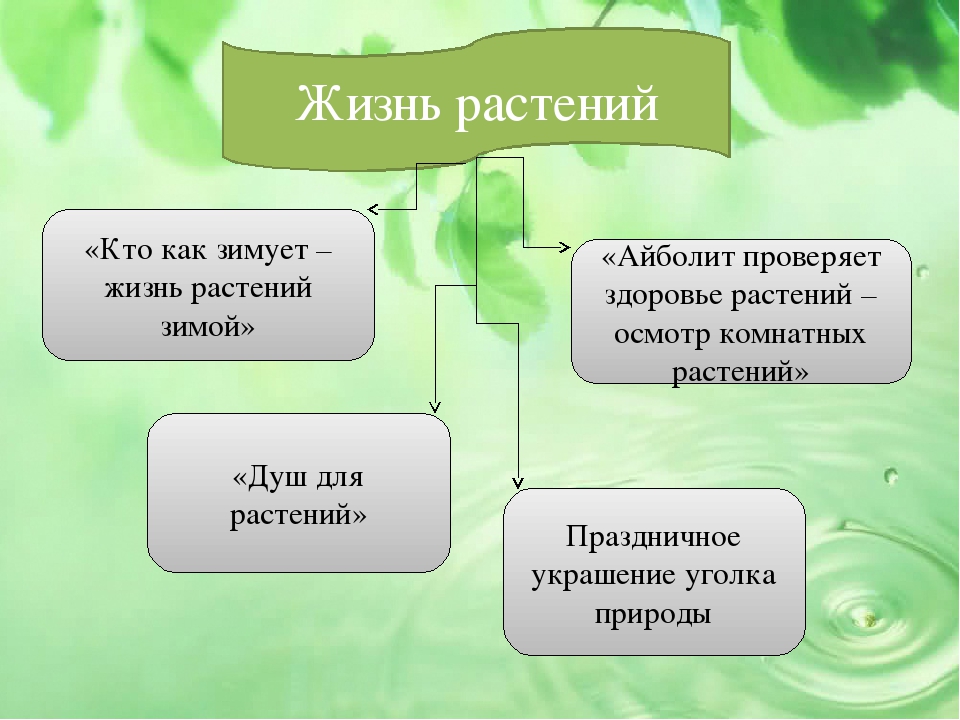 Жизнь растений

«Кто как зимует – жизнь растений зимой»

«Айболит проверяет здоровье растений – осмотр комнатных растений»

«Душ для растений»

Праздничное украшение уголка природы